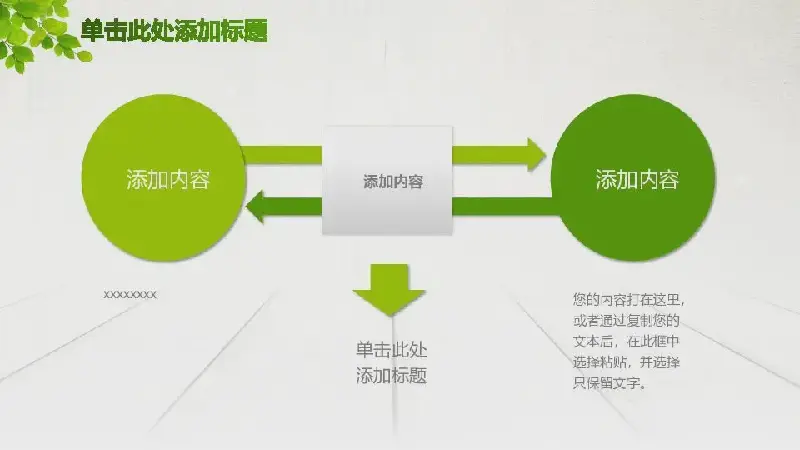 单击此处添加标题

添加内容

添加内容

添加内容

xxxxxxxx

单击此处添加标题

您的内容打在这里，或者通过复制您的文本后，在此框中选择粘贴，并选择只保留文字。